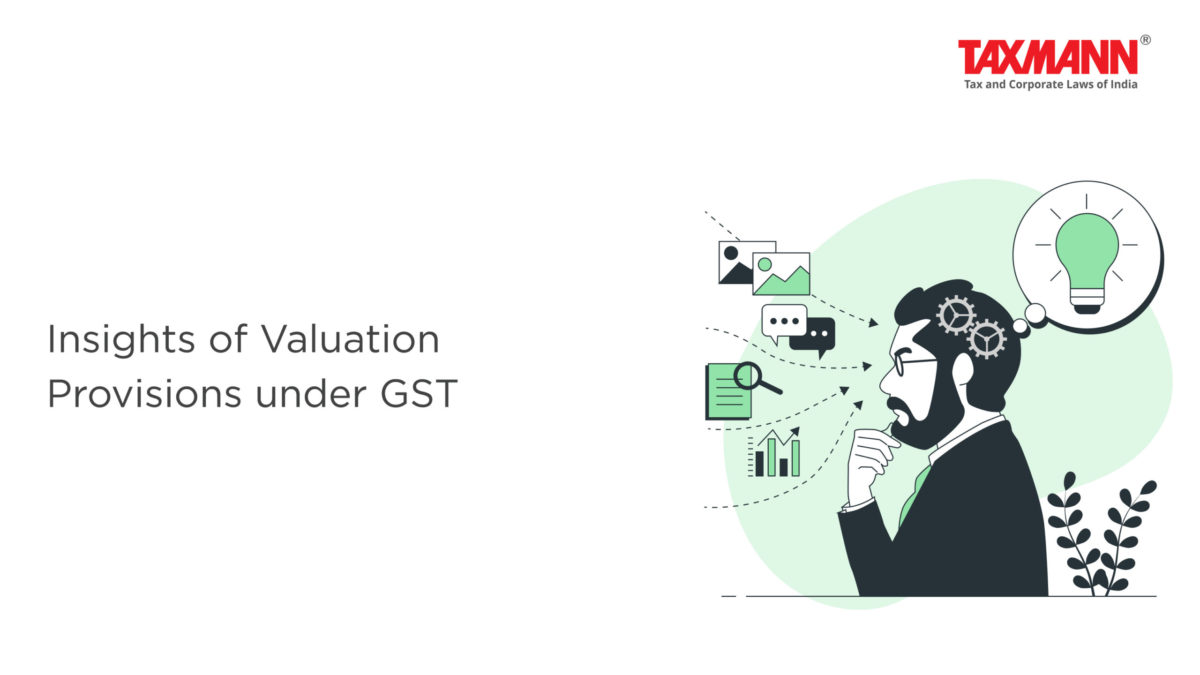 TAXMANN®
Tax and Corporate Laws of India

Insights of Valuation Provisions under GST